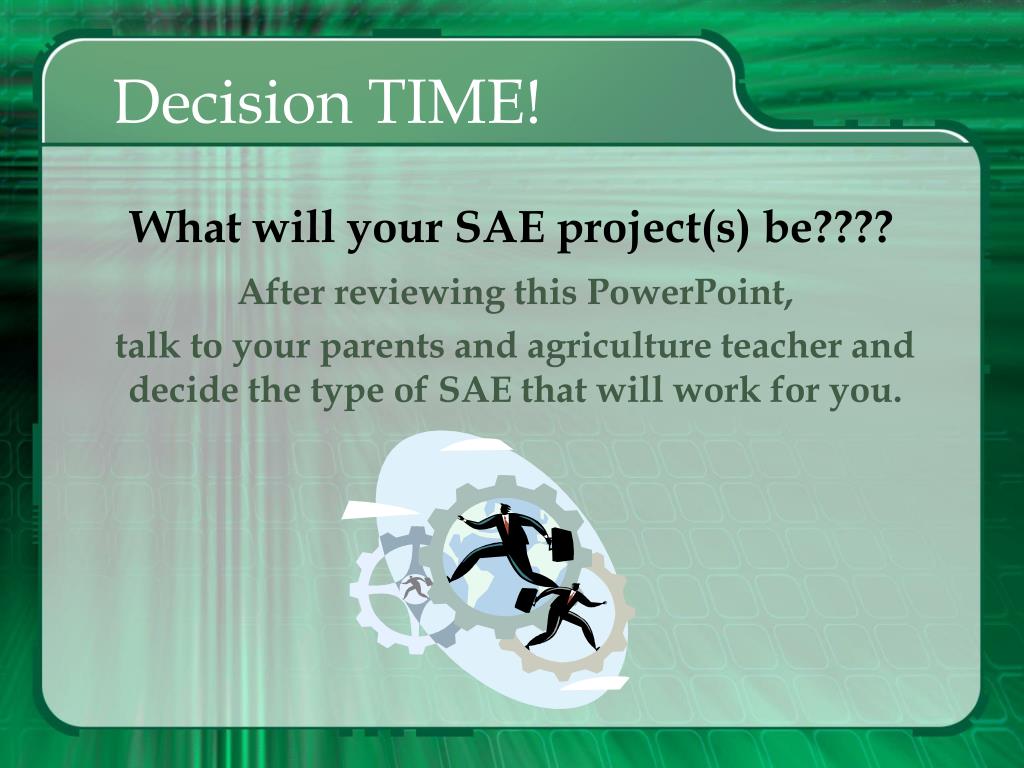 Decision TIME!

What will your SAE project(s) be????

After reviewing this PowerPoint,

talk to your parents and agriculture teacher and decide the type of SAE that will work for you.